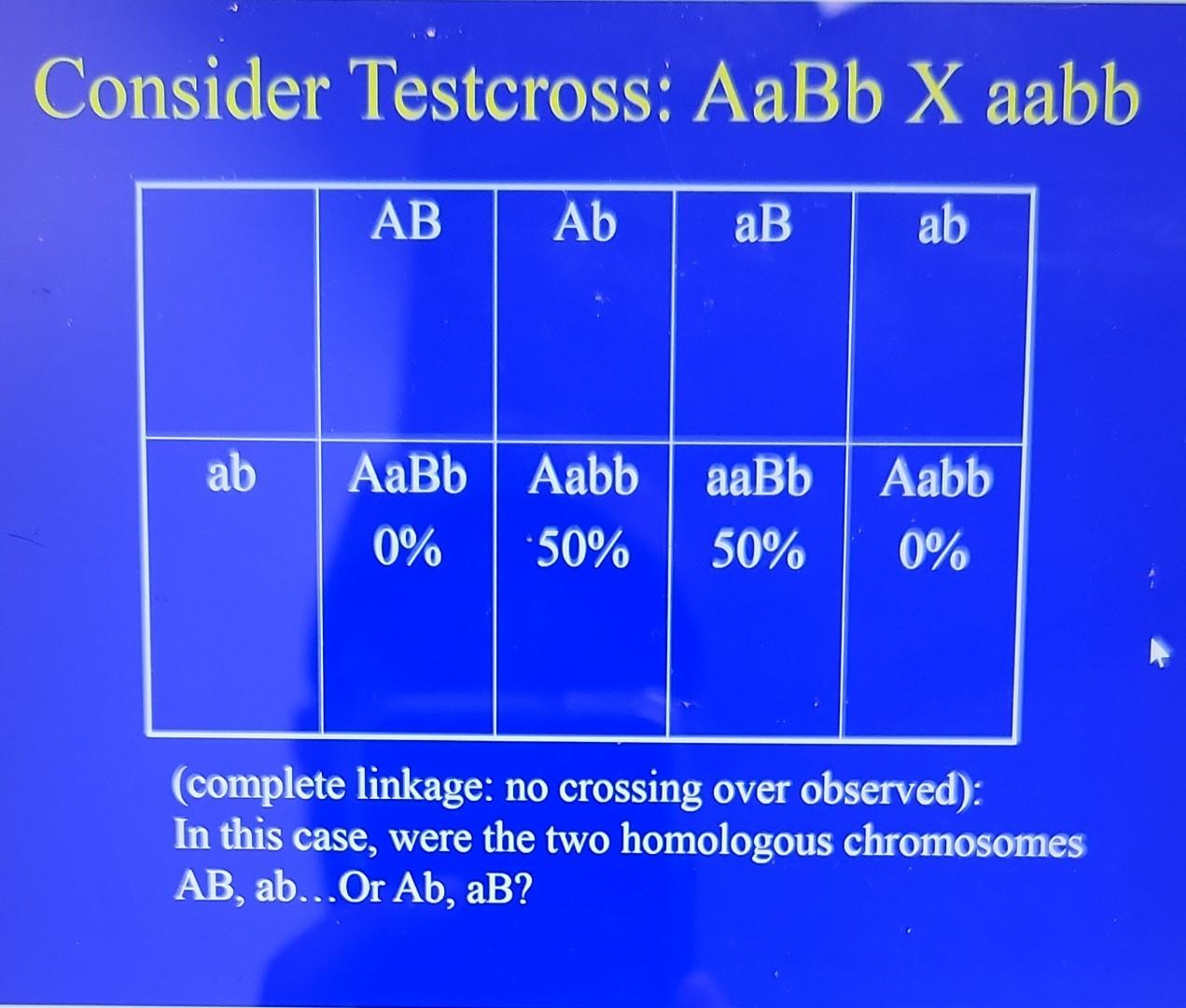 Consider Testcross: AaBb X aabb

| | AB | Ab | aB | ab |
|---|---|---|---|---|
| ab | AaBb 0% | Aabb 50% | aaBb 50% | Aabb 0% |

(complete linkage: no crossing over observed): In this case, were the two homologous chromosomes AB, ab…Or Ab, aB?